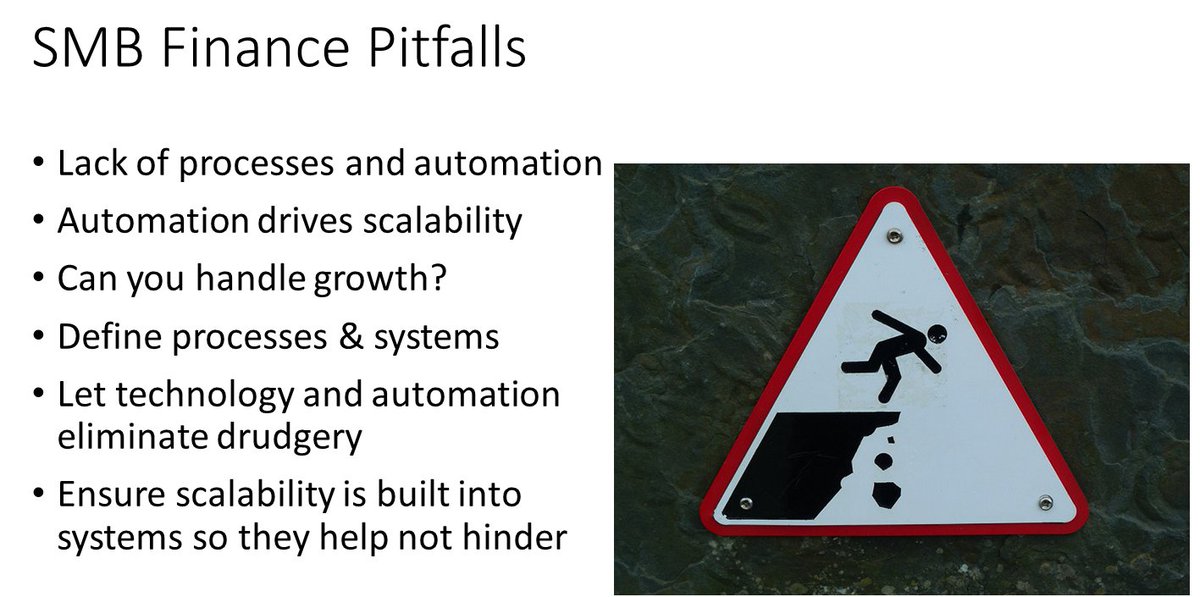 SMB Finance Pitfalls

• Lack of processes and automation
• Automation drives scalability
• Can you handle growth?
• Define processes & systems
• Let technology and automation eliminate drudgery
• Ensure scalability is built into systems so they help not hinder